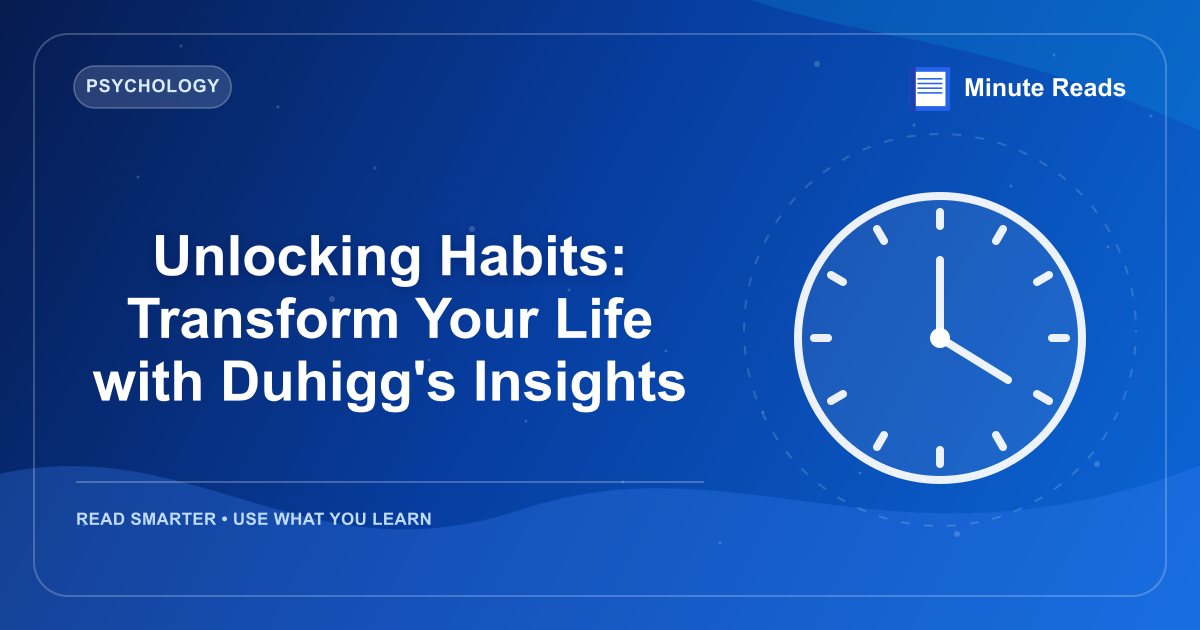 PSYCHOLOGY

Minute Reads

Unlocking Habits: Transform Your Life with Duhigg's Insights

READ SMARTER • USE WHAT YOU LEARN